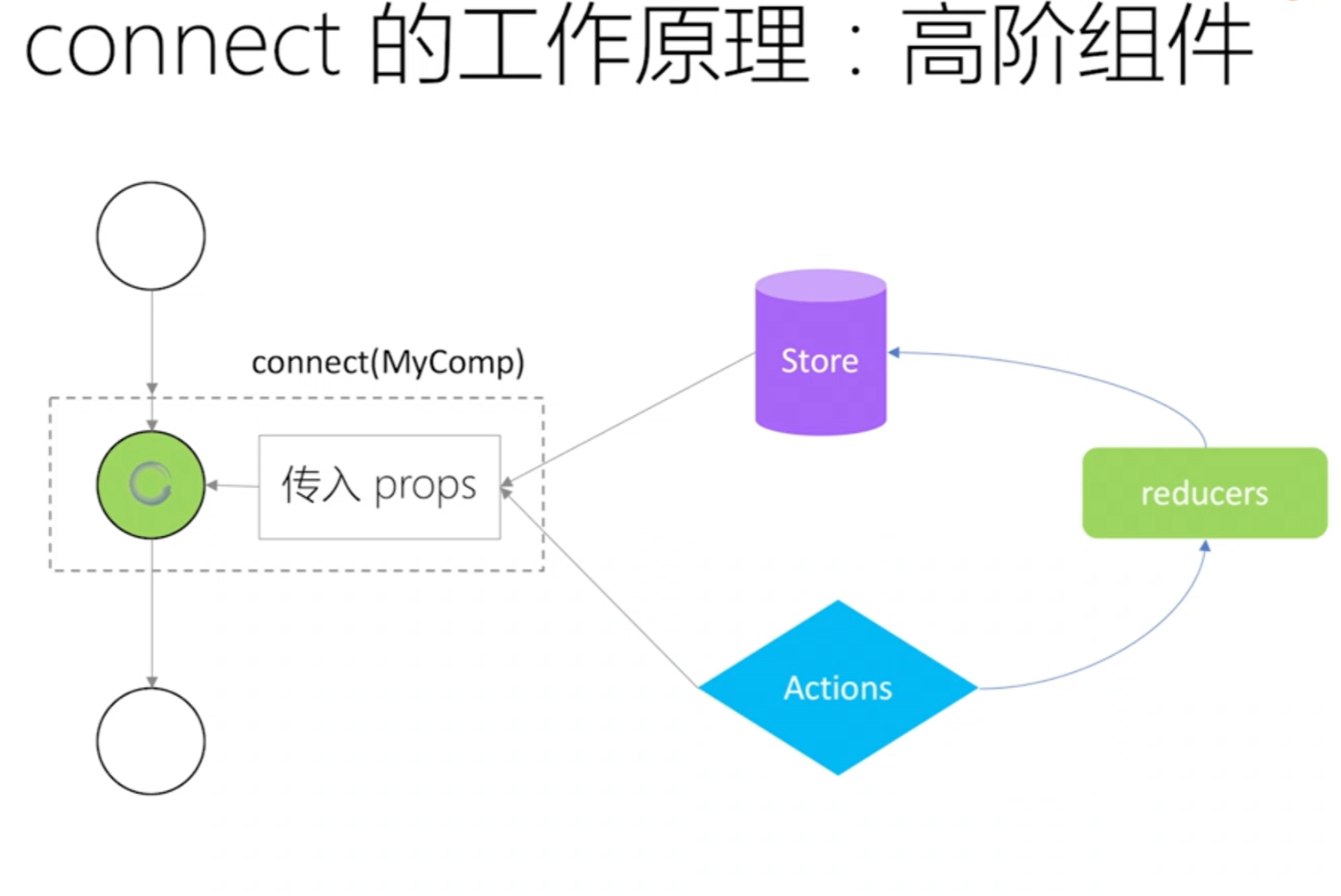 connect 的工作原理：高阶组件

connect(MyComp)

传入 props

Store

reducers

Actions